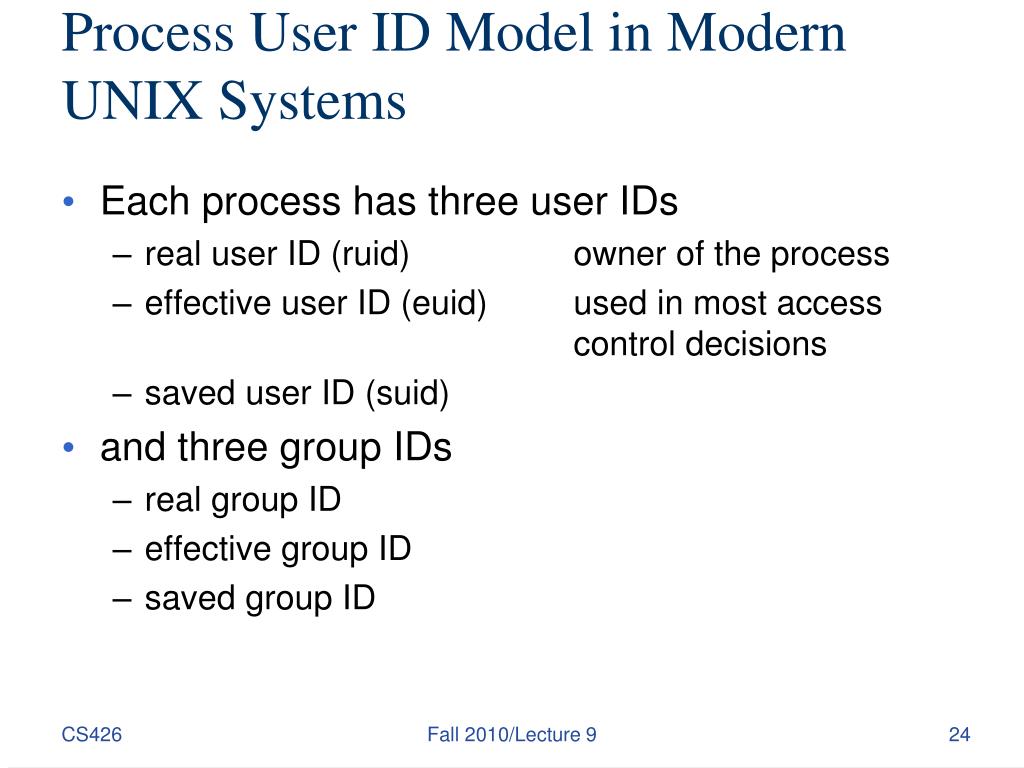 Process User ID Model in Modern UNIX Systems

• Each process has three user IDs
– real user ID (ruid) owner of the process
– effective user ID (euid) used in most access control decisions
– saved user ID (suid)

• and three group IDs
– real group ID
– effective group ID
– saved group ID

CS426 Fall 2010/Lecture 9 24